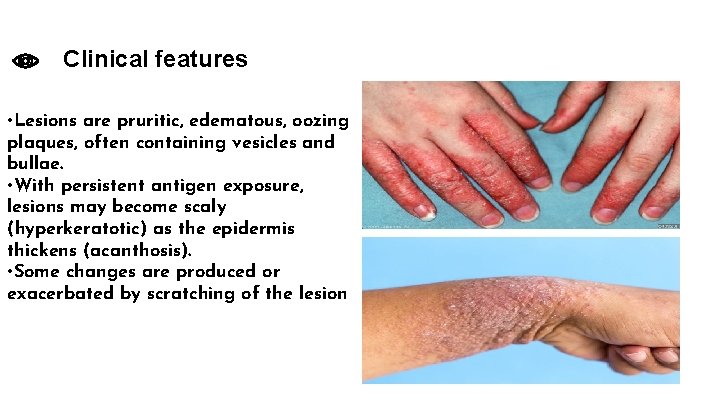 Clinical features

•Lesions are pruritic, edematous, oozing plaques, often containing vesicles and bullae.
•With persistent antigen exposure, lesions may become scaly (hyperkeratotic) as the epidermis thickens (acanthosis).
•Some changes are produced or exacerbated by scratching of the lesion